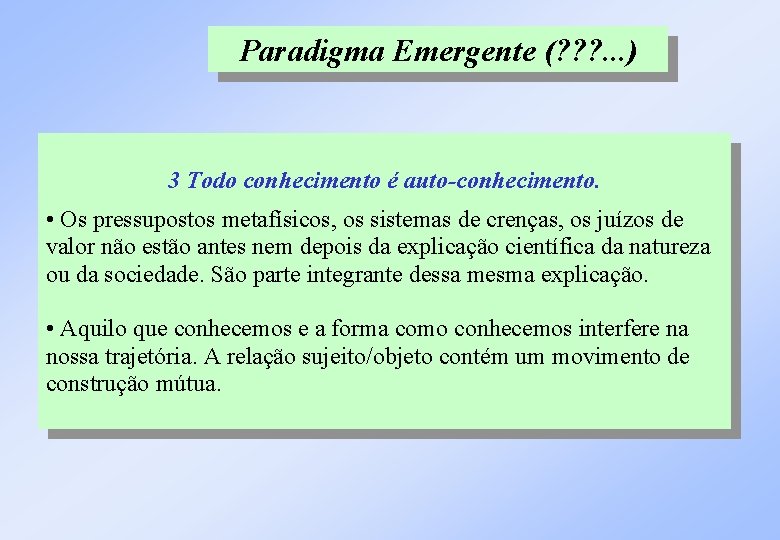 Paradigma Emergente (???...)

3 Todo conhecimento é auto-conhecimento.

• Os pressupostos metafísicos, os sistemas de crenças, os juízos de valor não estão antes nem depois da explicação científica da natureza ou da sociedade. São parte integrante dessa mesma explicação.

• Aquilo que conhecemos e a forma como conhecemos interfere na nossa trajetória. A relação sujeito/objeto contém um movimento de construção mútua.